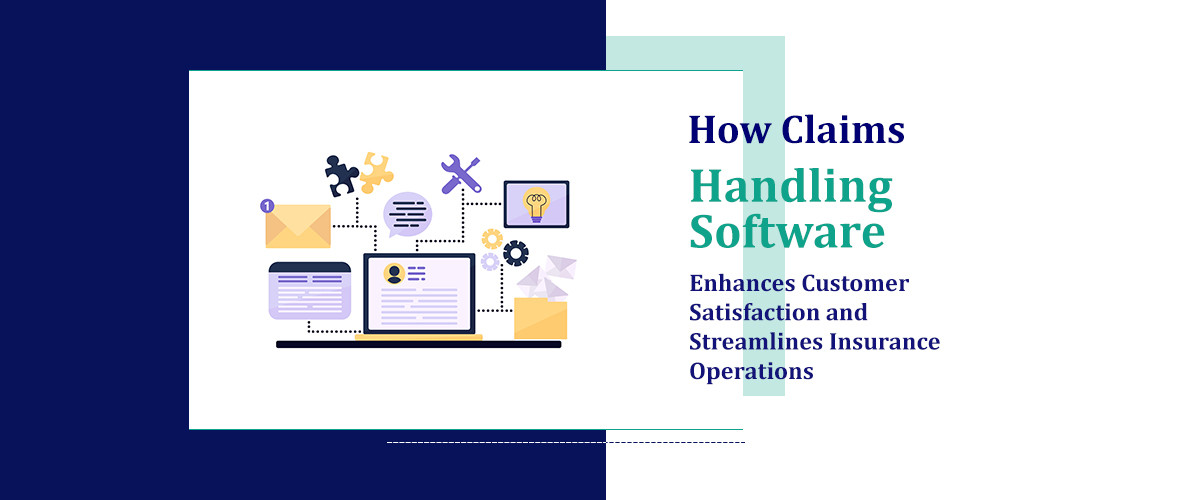 1

How Claims Handling Software Enhances Customer Satisfaction and Streamlines Insurance Operations